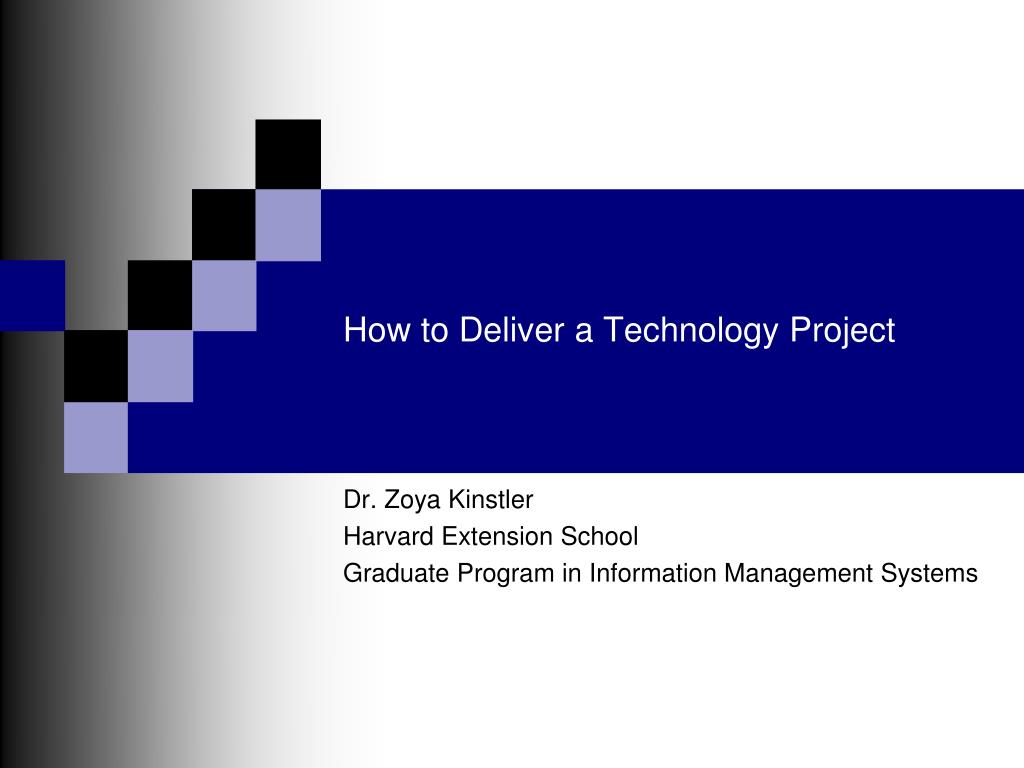 How to Deliver a Technology Project

Dr. Zoya Kinstler
Harvard Extension School
Graduate Program in Information Management Systems